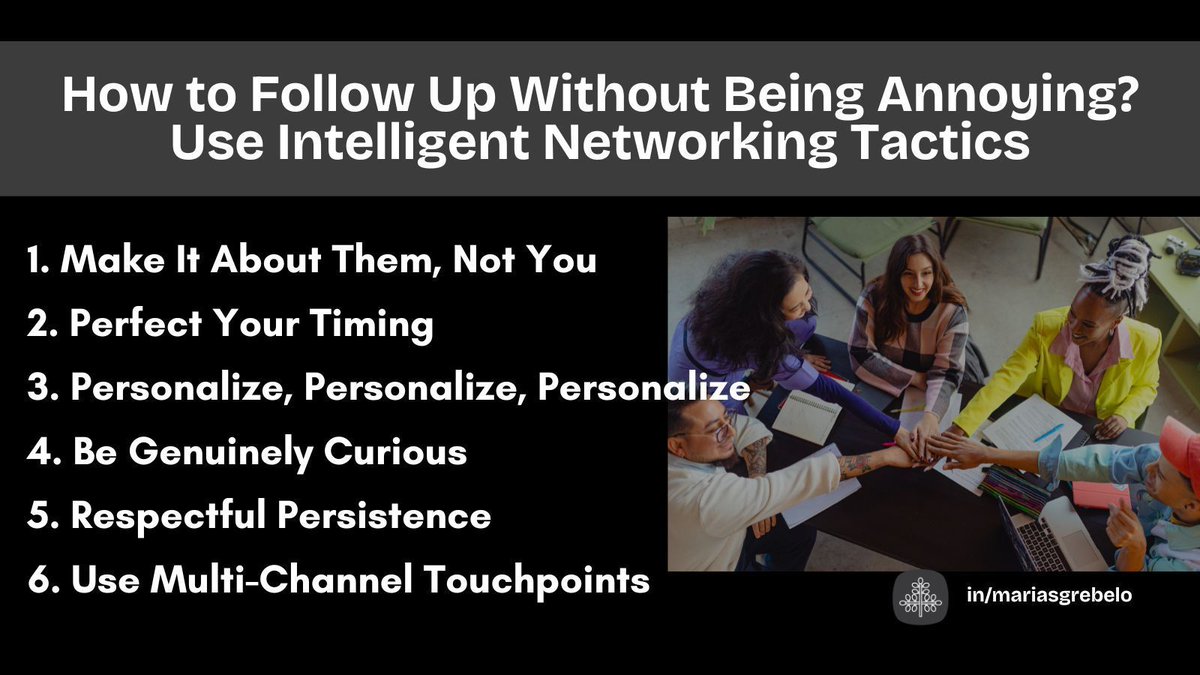 How to Follow Up Without Being Annoying? Use Intelligent Networking Tactics

1. Make It About Them, Not You
2. Perfect Your Timing
3. Personalize, Personalize, Personalize
4. Be Genuinely Curious
5. Respectful Persistence
6. Use Multi-Channel Touchpoints

in/mariasgrebelo